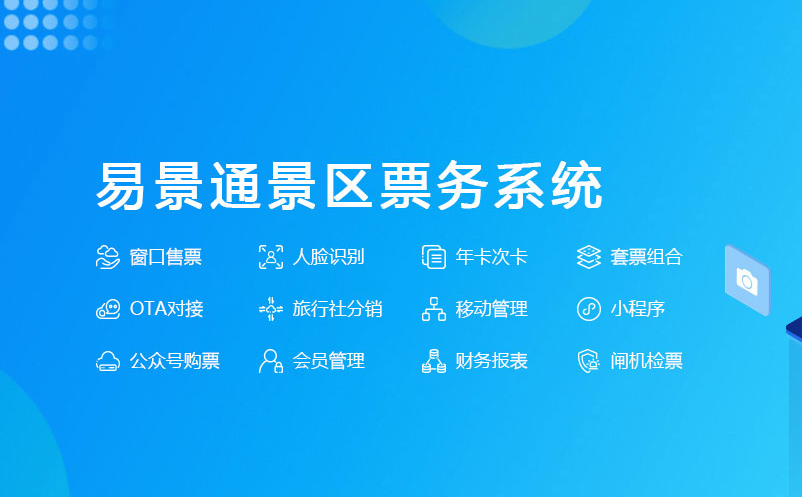 易景通景区票务系统

窗口售票
人脸识别
年卡次卡
套票组合
OTA对接
旅行社分销
移动管理
小程序
公众号购票
会员管理
财务报表
闸机检票